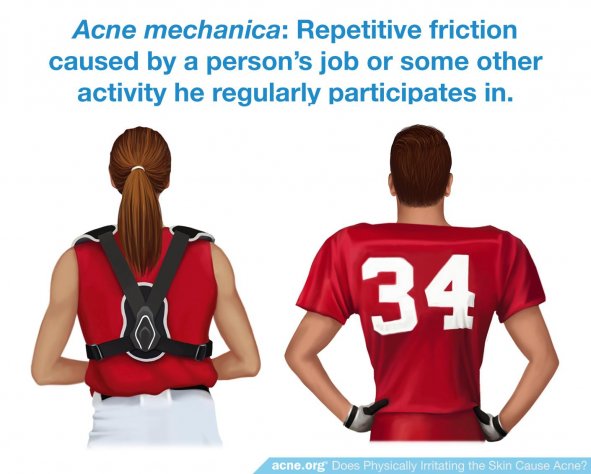 Acne mechanica: Repetitive friction caused by a person's job or some other activity he regularly participates in.

34

acne.org® Does Physically Irritating the Skin Cause Acne?